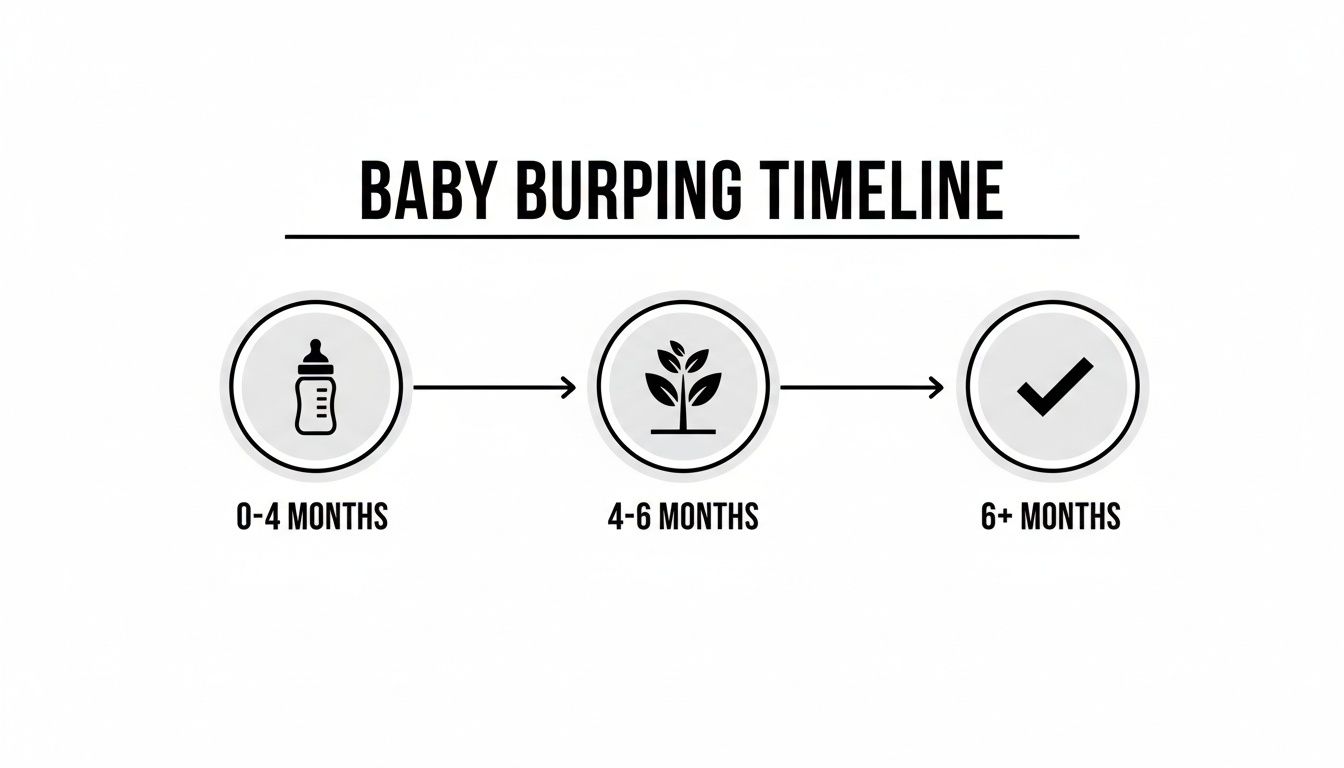 BABY BURPING TIMELINE

0-4 MONTHS

4-6 MONTHS

6+ MONTHS